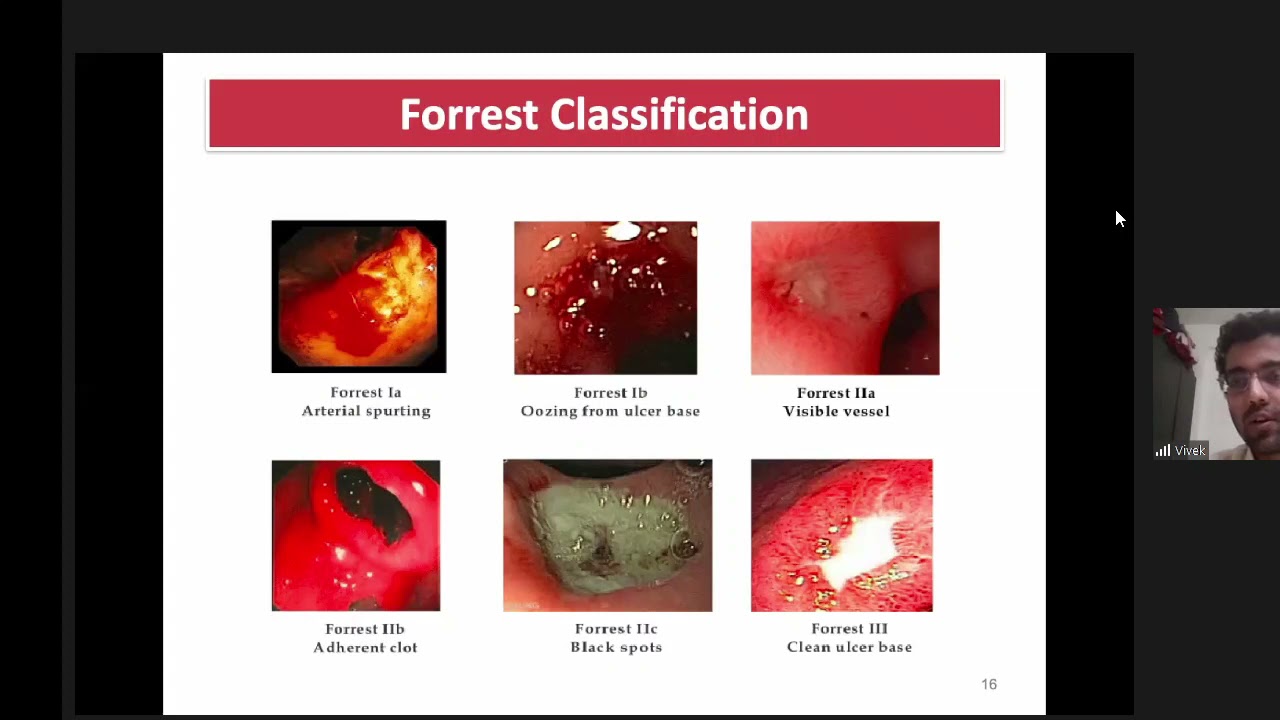 Forrest Classification

Forrest Ia
Arterial spurting

Forrest Ib
Oozing from ulcer base

Forrest IIa
Visible vessel

Forrest IIb
Adherent clot

Forrest IIc
Black spots

Forrest III
Clean ulcer base

16

Vivek